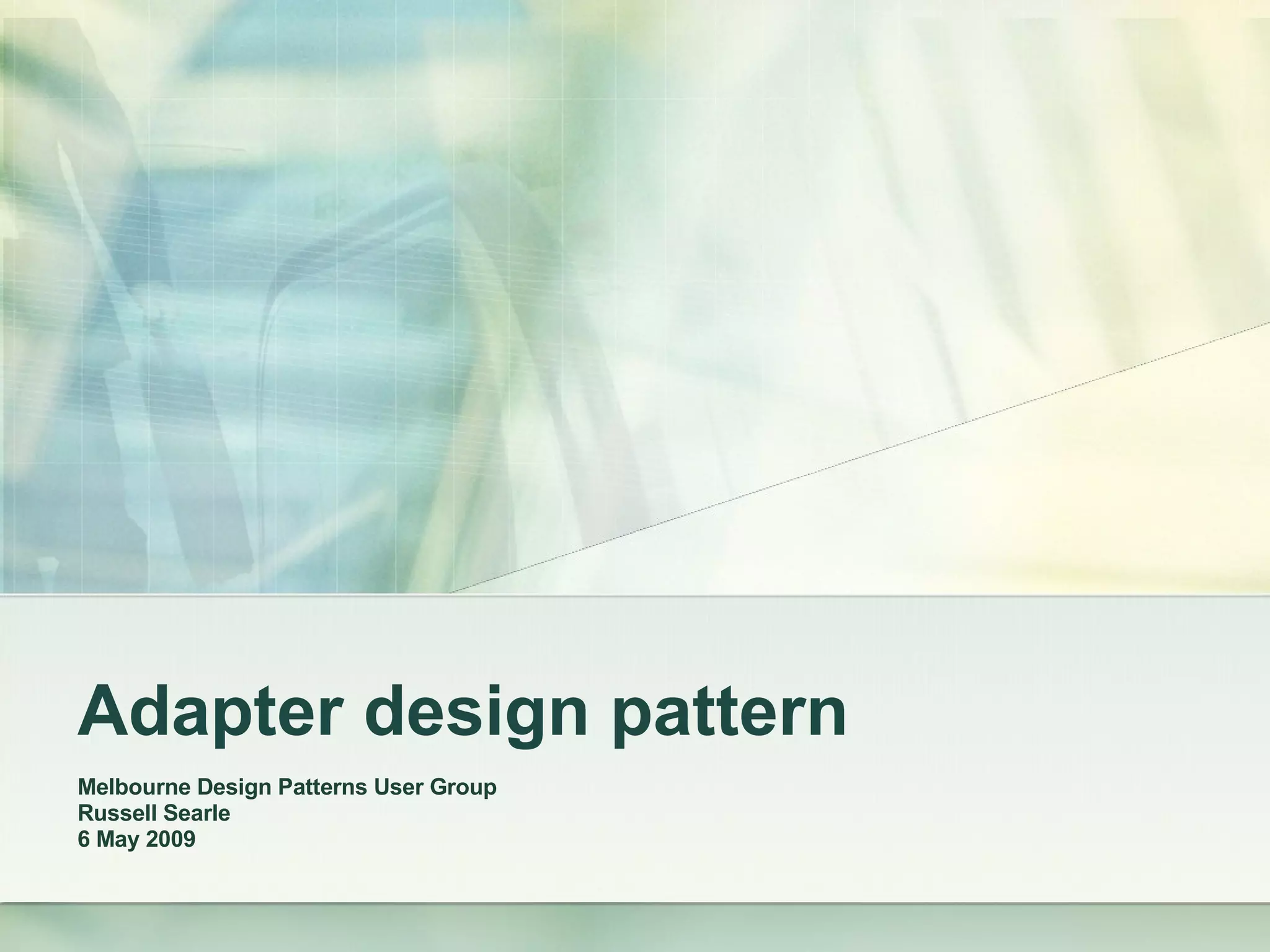 Adapter design pattern

Melbourne Design Patterns User Group
Russell Searle
6 May 2009